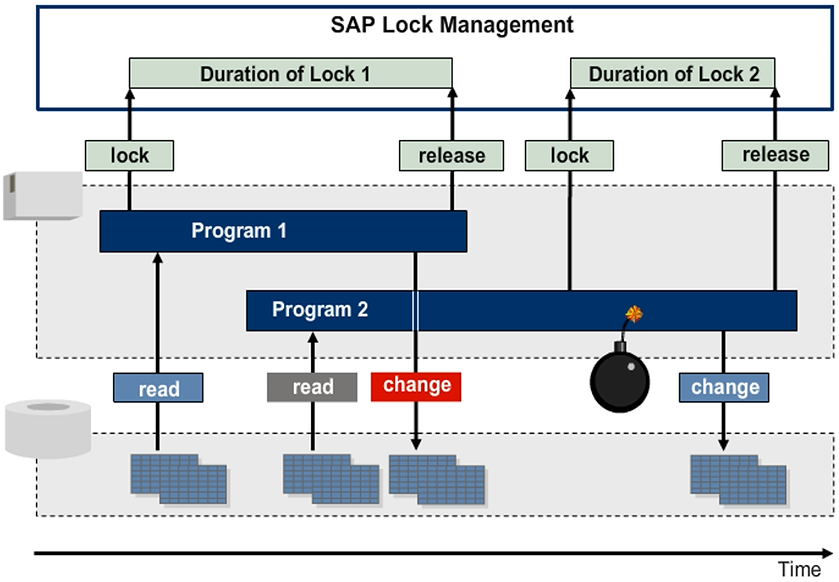 SAP Lock Management

Duration of Lock 1

Duration of Lock 2

lock

release

lock

release

Program 1

Program 2

read

read

change

change

Time